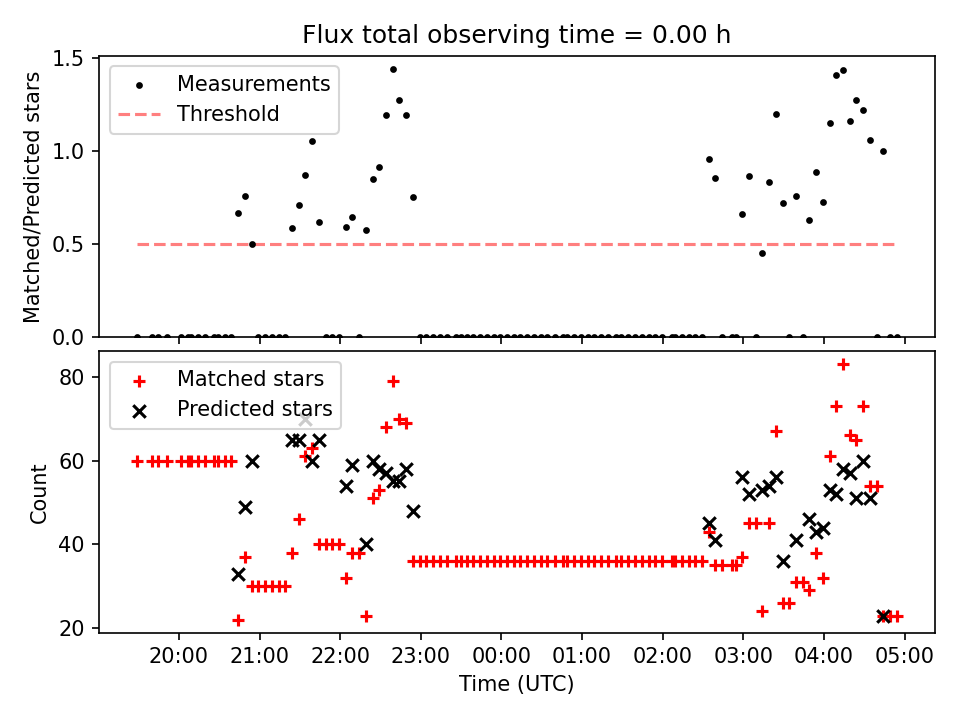 Flux total observing time = 0.00 h

Measurements
Threshold

Matched/Predicted stars

1.5
1.0
0.5
0.0

Matched stars
Predicted stars

Count

80
60
40
20

20:00
21:00
22:00
23:00
00:00
01:00
02:00
03:00
04:00
05:00

Time (UTC)